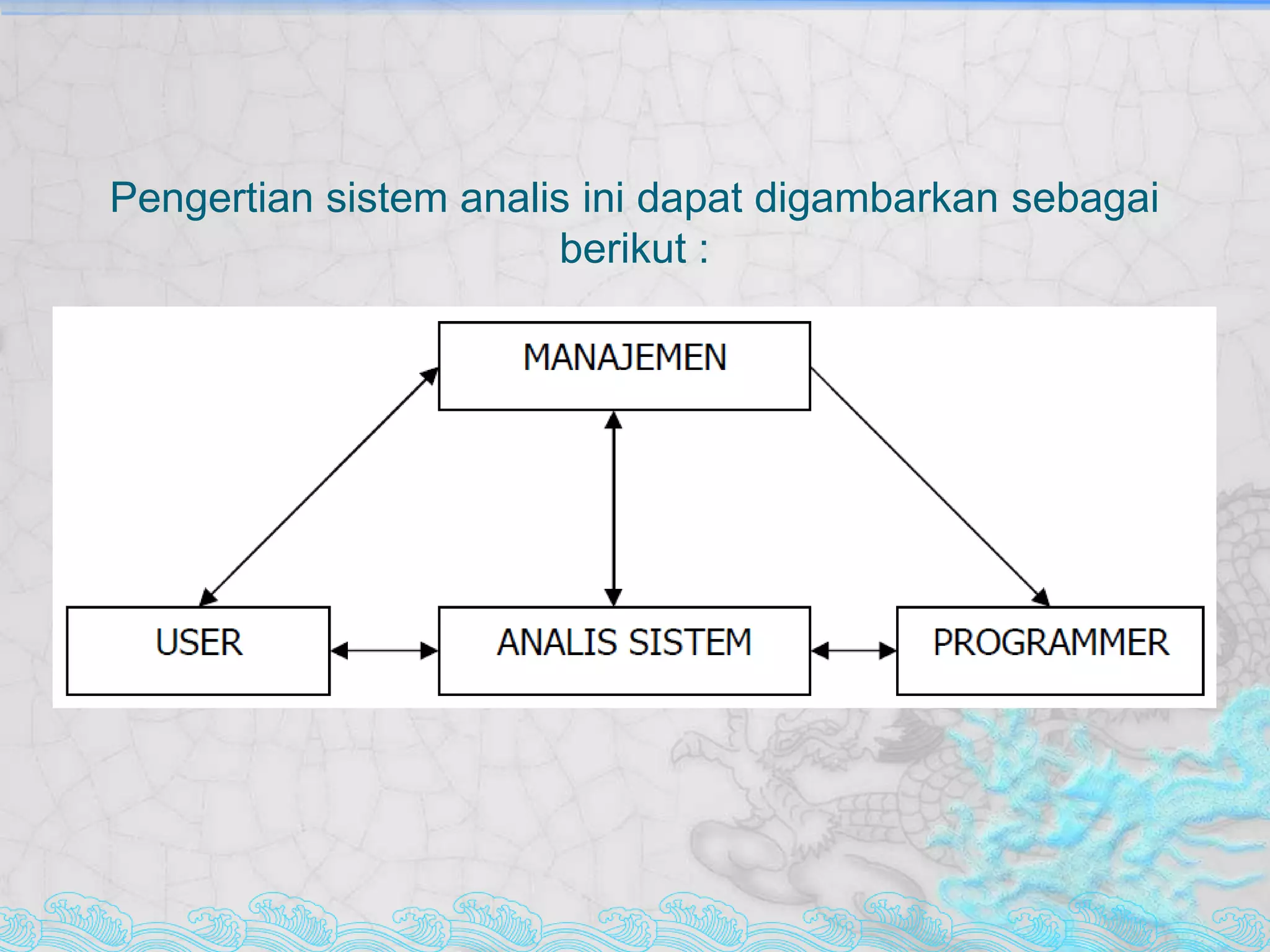 Pengertian sistem analis ini dapat digambarkan sebagai berikut :

MANAJEMEN

USER

ANALIS SISTEM

PROGRAMMER